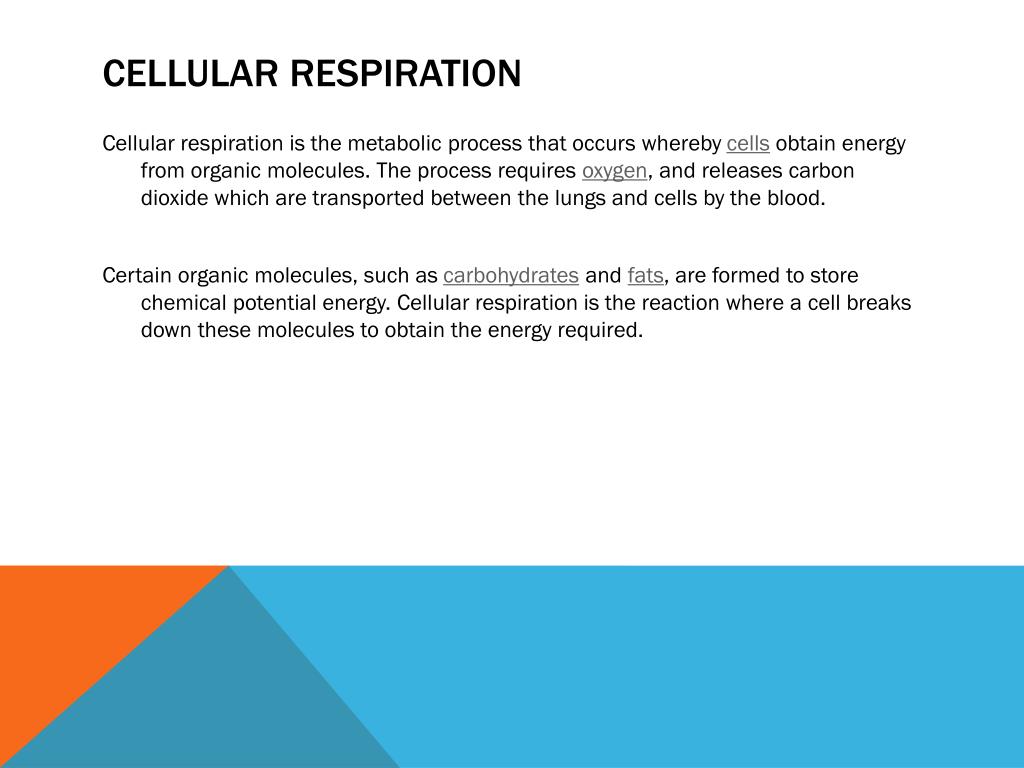 CELLULAR RESPIRATION

Cellular respiration is the metabolic process that occurs whereby cells obtain energy from organic molecules. The process requires oxygen, and releases carbon dioxide which are transported between the lungs and cells by the blood.

Certain organic molecules, such as carbohydrates and fats, are formed to store chemical potential energy. Cellular respiration is the reaction where a cell breaks down these molecules to obtain the energy required.